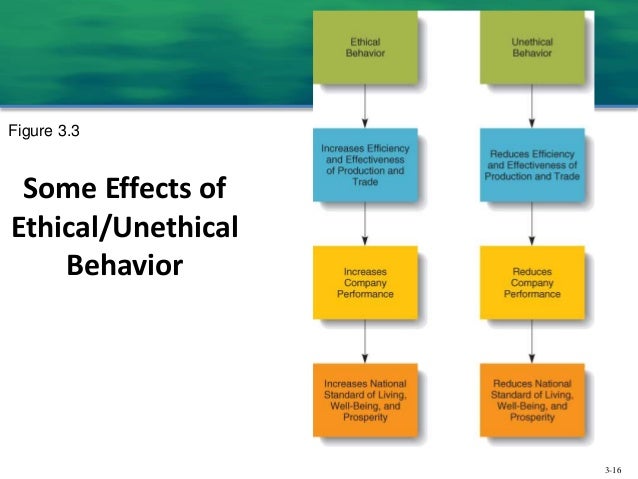 Figure 3.3

Some Effects of Ethical/Unethical Behavior

Ethical Behavior

Increases Efficiency and Effectiveness of Production and Trade

Increases Company Performance

Increases National Standard of Living, Well-Being, and Prosperity

Unethical Behavior

Reduces Efficiency and Effectiveness of Production and Trade

Reduces Company Performance

Reduces National Standard of Living, Well-Being, and Prosperity

3-16